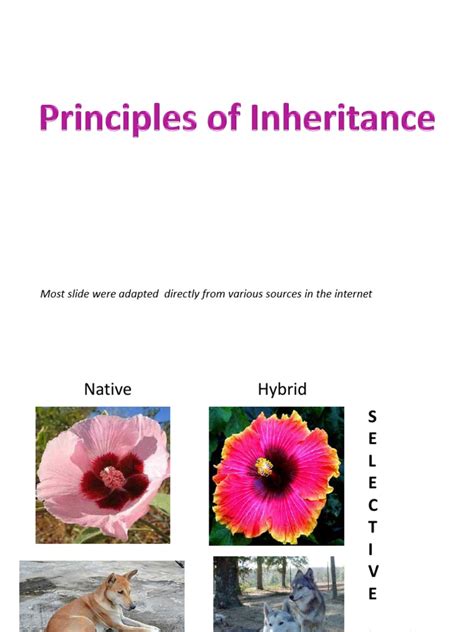 Principles of Inheritance

Most slide were adapted directly from various sources in the internet

Native

Hybrid

S
E
L
E
C
T
I
V
E